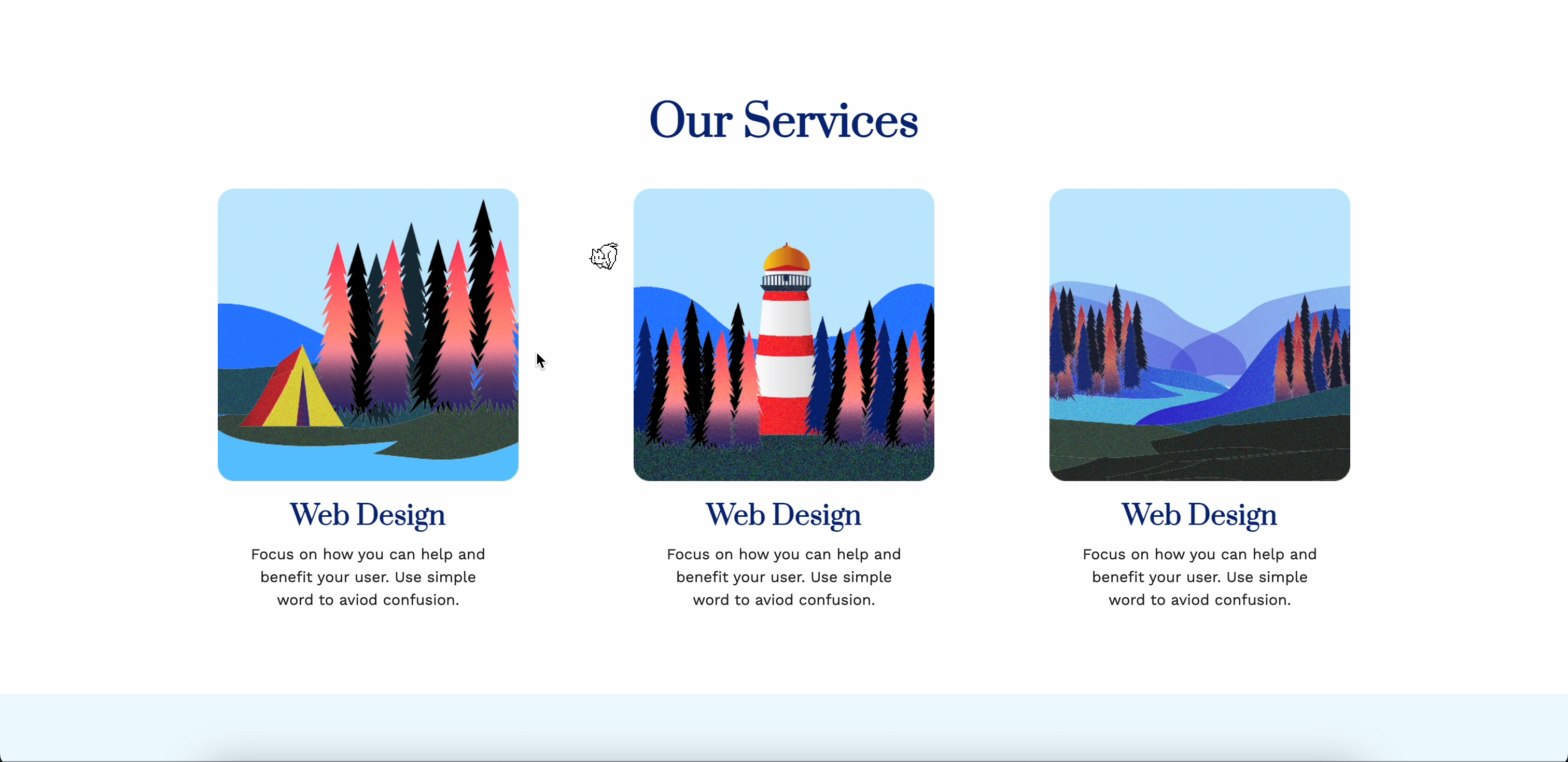 Our Services

Web Design

Focus on how you can help and benefit your user. Use simple word to aviod confusion.

Web Design

Focus on how you can help and benefit your user. Use simple word to aviod confusion.

Web Design

Focus on how you can help and benefit your user. Use simple word to aviod confusion.